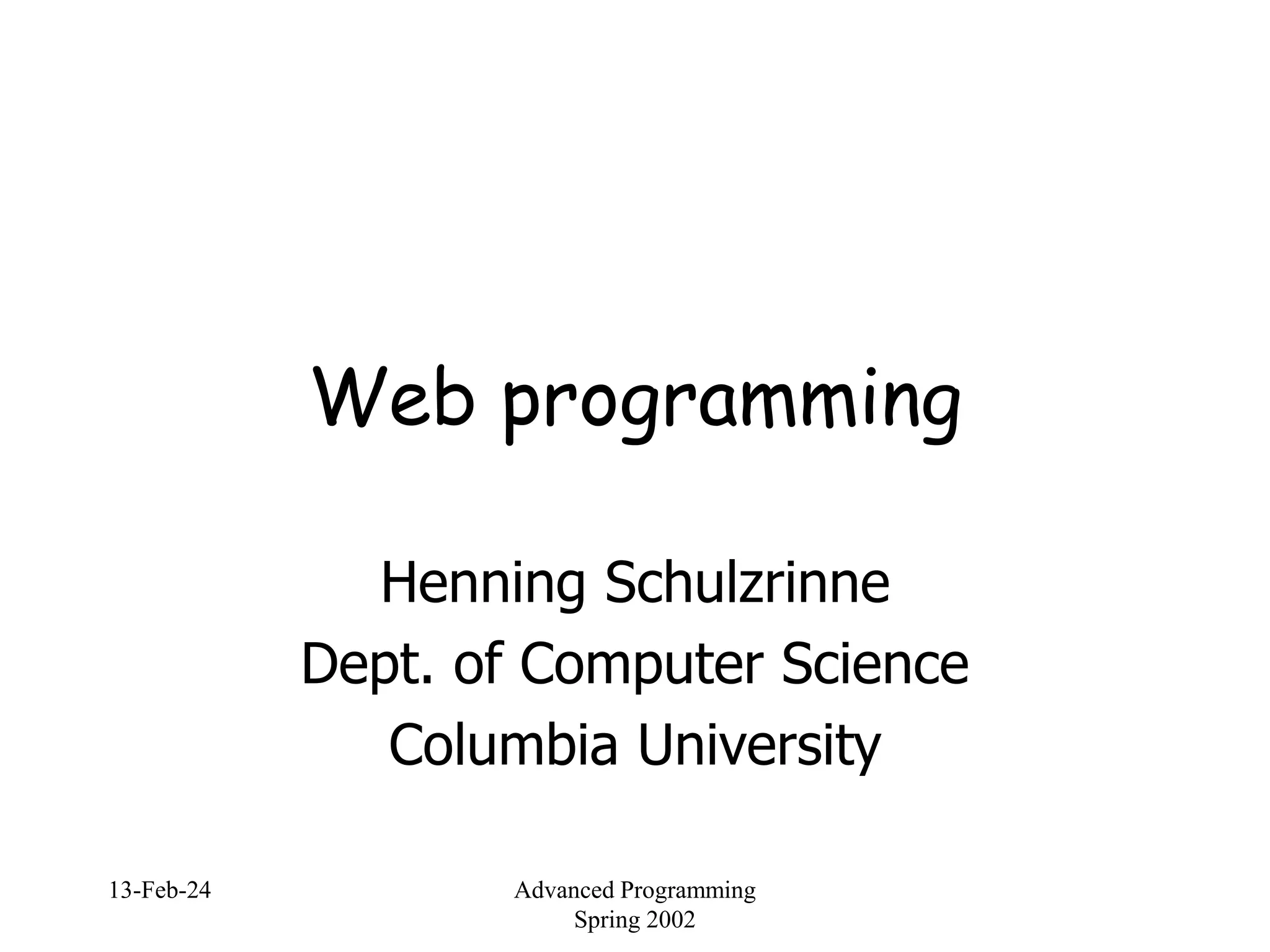 Web programming

Henning Schulzrinne
Dept. of Computer Science
Columbia University

13-Feb-24

Advanced Programming
Spring 2002